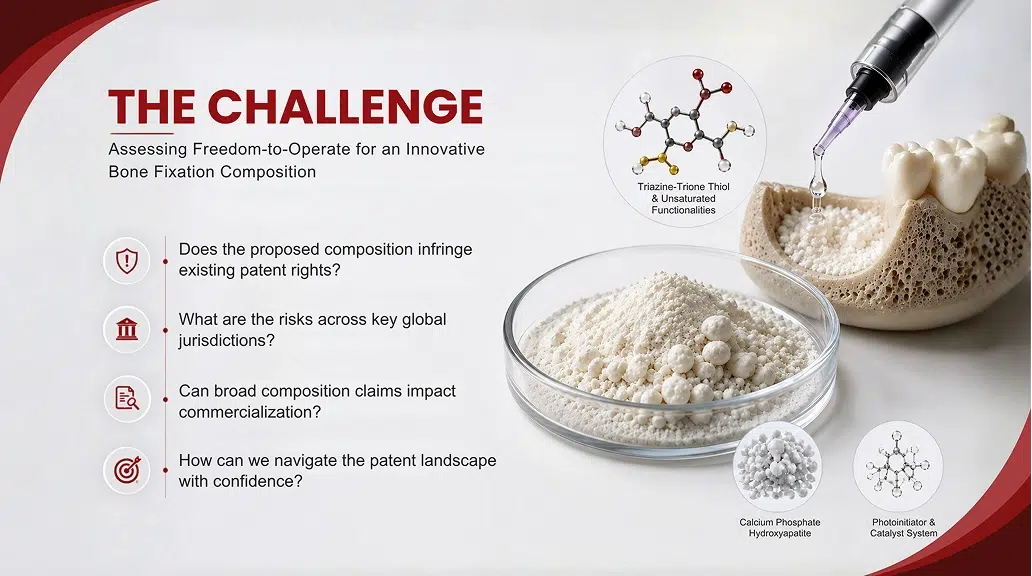 THE CHALLENGE

Assessing Freedom-to-Operate for an Innovative Bone Fixation Composition

Does the proposed composition infringe existing patent rights?

What are the risks across key global jurisdictions?

Can broad composition claims impact commercialization?

How can we navigate the patent landscape with confidence?

Triazine-Trione Thiol & Unsaturated Functionalities

Calcium Phosphate Hydroxyapatite

Photoinitiator & Catalyst System